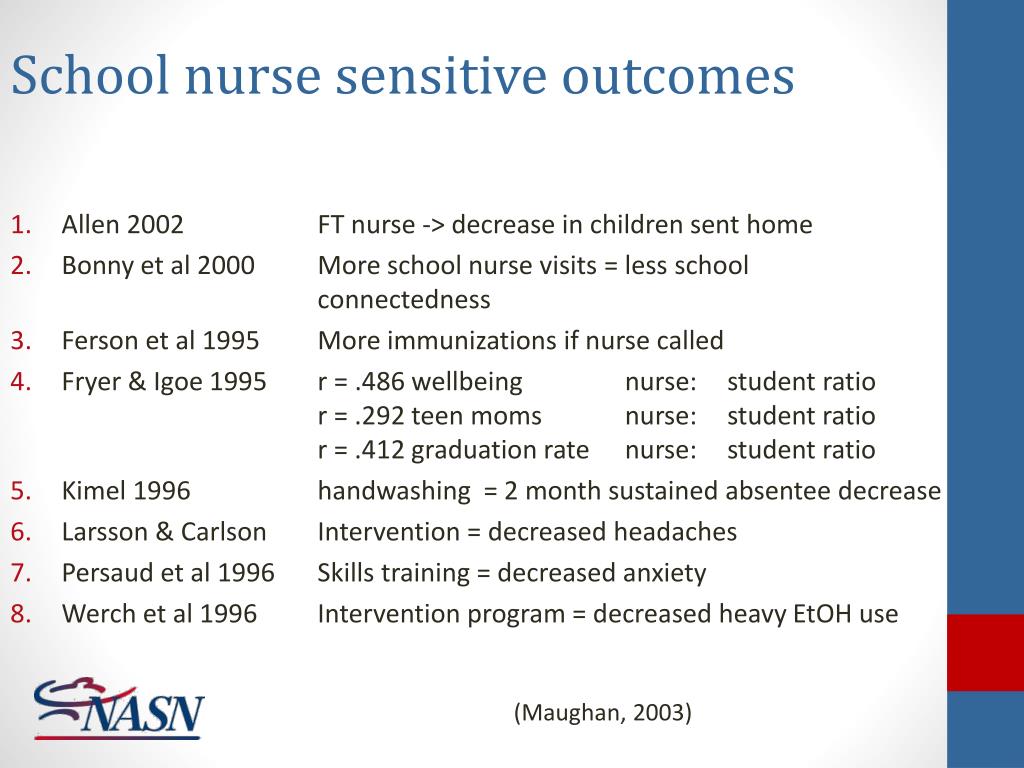 School nurse sensitive outcomes

1. Allen 2002 FT nurse -> decrease in children sent home
2. Bonny et al 2000 More school nurse visits = less school connectedness
3. Ferson et al 1995 More immunizations if nurse called
4. Fryer & Igoe 1995 r = .486 wellbeing nurse: student ratio
r = .292 teen moms nurse: student ratio
r = .412 graduation rate nurse: student ratio
5. Kimel 1996 handwashing = 2 month sustained absentee decrease
6. Larsson & Carlson Intervention = decreased headaches
7. Persaud et al 1996 Skills training = decreased anxiety
8. Werch et al 1996 Intervention program = decreased heavy EtOH use

NASN

(Maughan, 2003)